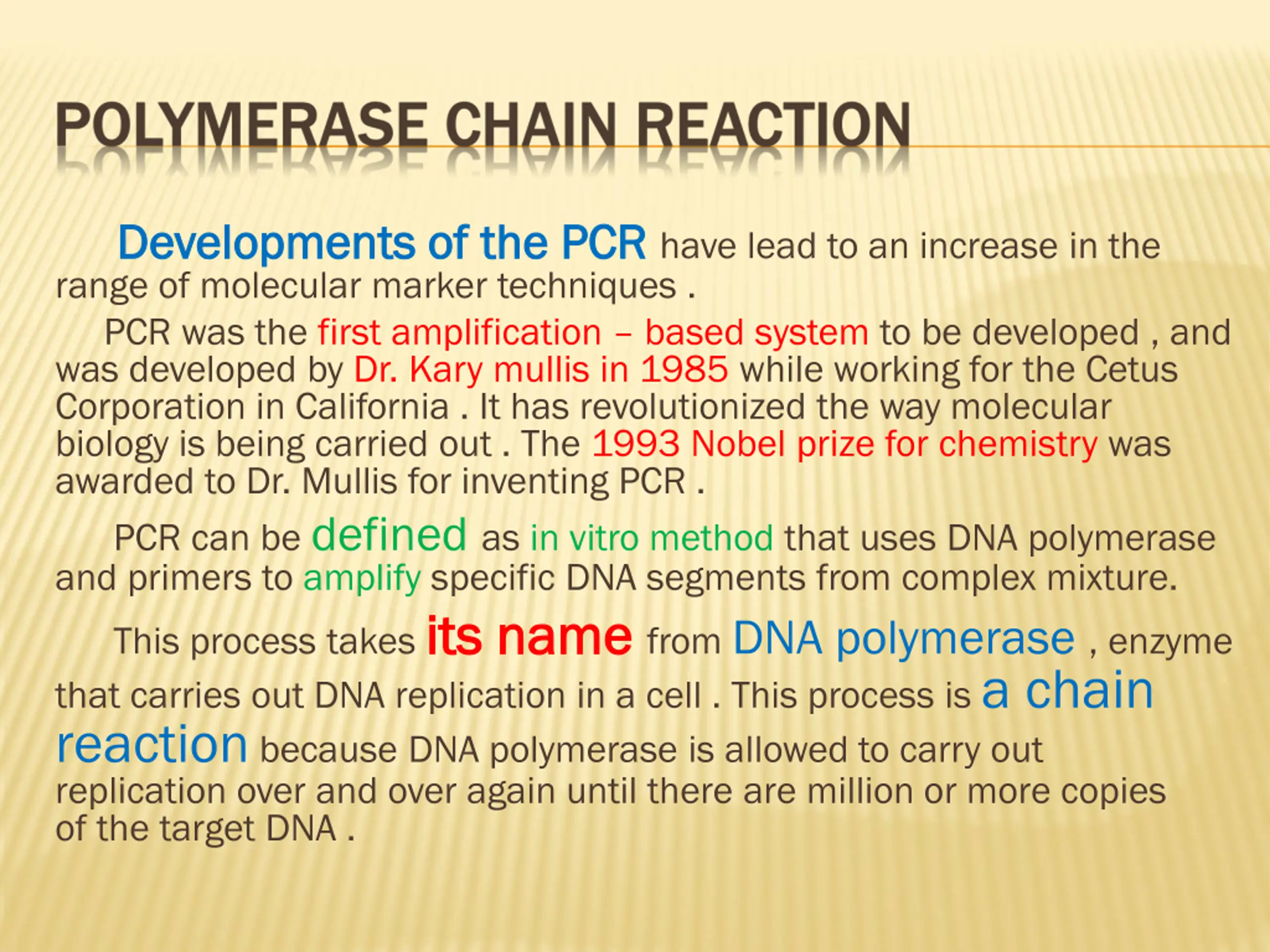 POLYMERASE CHAIN REACTION

Developments of the PCR have lead to an increase in the range of molecular marker techniques .

PCR was the first amplification – based system to be developed , and was developed by Dr. Kary mullis in 1985 while working for the Cetus Corporation in California . It has revolutionized the way molecular biology is being carried out . The 1993 Nobel prize for chemistry was awarded to Dr. Mullis for inventing PCR .

PCR can be defined as in vitro method that uses DNA polymerase and primers to amplify specific DNA segments from complex mixture.

This process takes its name from DNA polymerase , enzyme that carries out DNA replication in a cell . This process is a chain reaction because DNA polymerase is allowed to carry out replication over and over again until there are million or more copies of the target DNA .